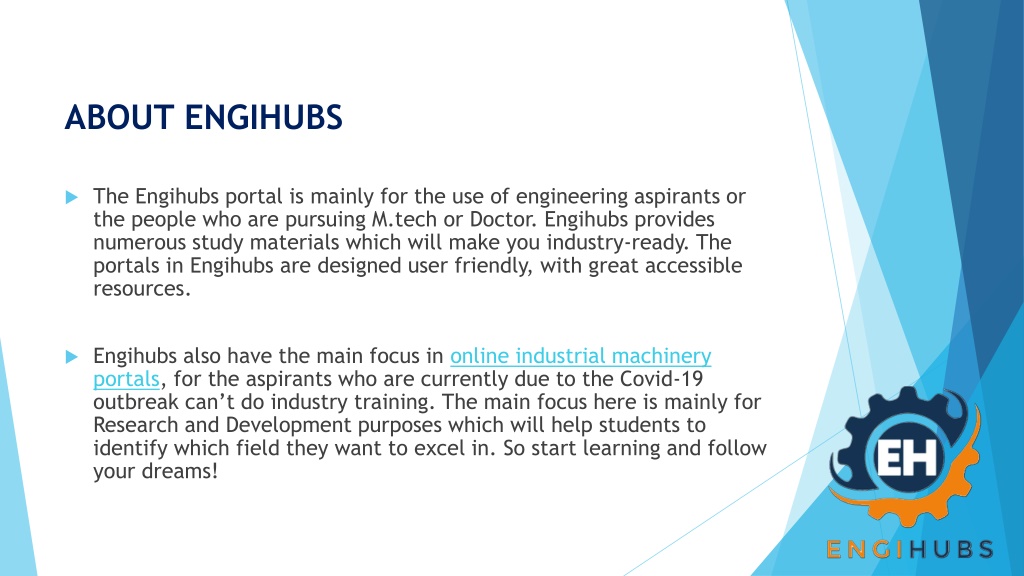 ABOUT ENGIHUBS

The Engihubs portal is mainly for the use of engineering aspirants or the people who are pursuing M.tech or Doctor. Engihubs provides numerous study materials which will make you industry-ready. The portals in Engihubs are designed user friendly, with great accessible resources.

Engihubs also have the main focus in online industrial machinery portals, for the aspirants who are currently due to the Covid-19 outbreak can't do industry training. The main focus here is mainly for Research and Development purposes which will help students to identify which field they want to excel in. So start learning and follow your dreams!

EH

ENGIHUBS